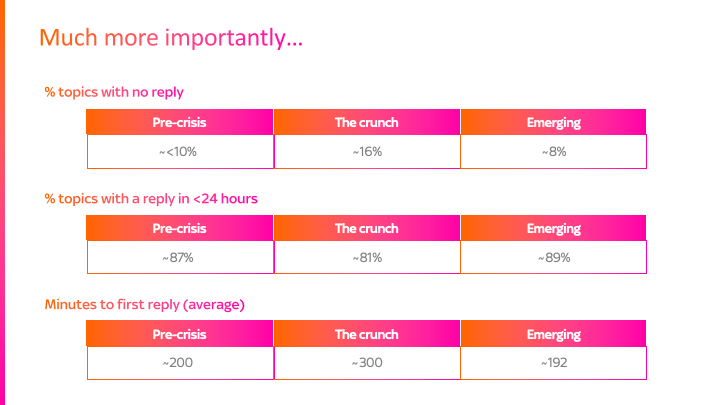 Much more importantly...

% topics with no reply

| Pre-crisis | The crunch | Emerging |
|---|---|---|
| ~<10% | ~16% | ~8% |

% topics with a reply in <24 hours

| Pre-crisis | The crunch | Emerging |
|---|---|---|
| ~87% | ~81% | ~89% |

Minutes to first reply (average)

| Pre-crisis | The crunch | Emerging |
|---|---|---|
| ~200 | ~300 | ~192 |